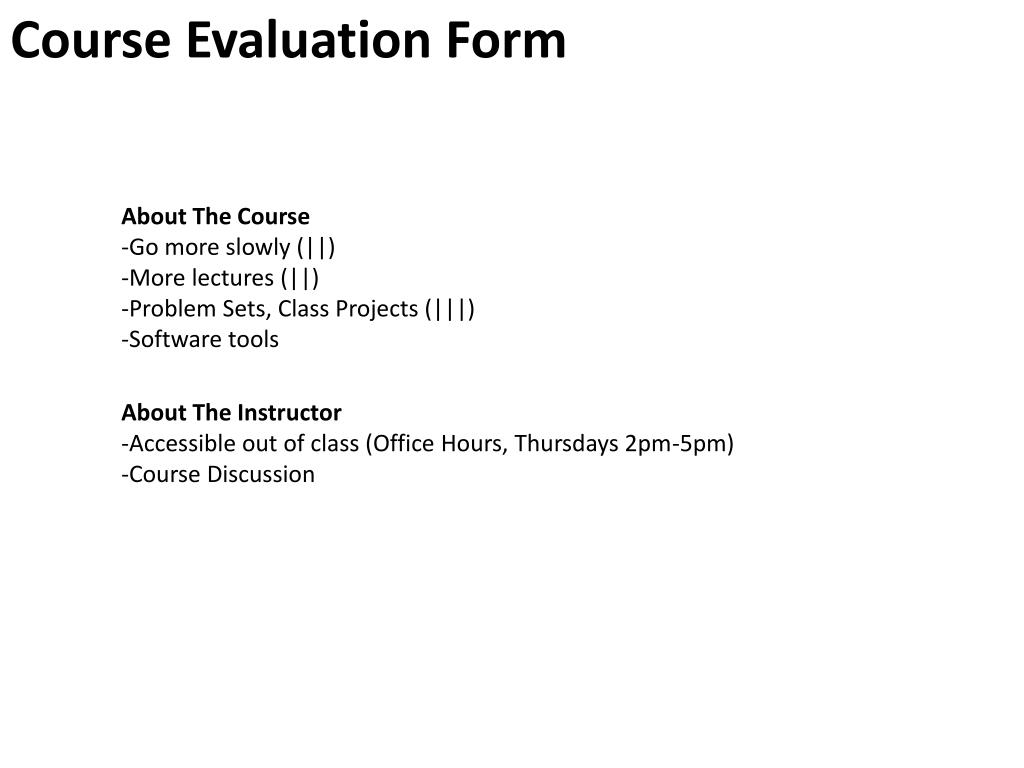 Course Evaluation Form

About The Course
-Go more slowly (||)
-More lectures (||)
-Problem Sets, Class Projects (|||)
-Software tools

About The Instructor
-Accessible out of class (Office Hours, Thursdays 2pm-5pm)
-Course Discussion